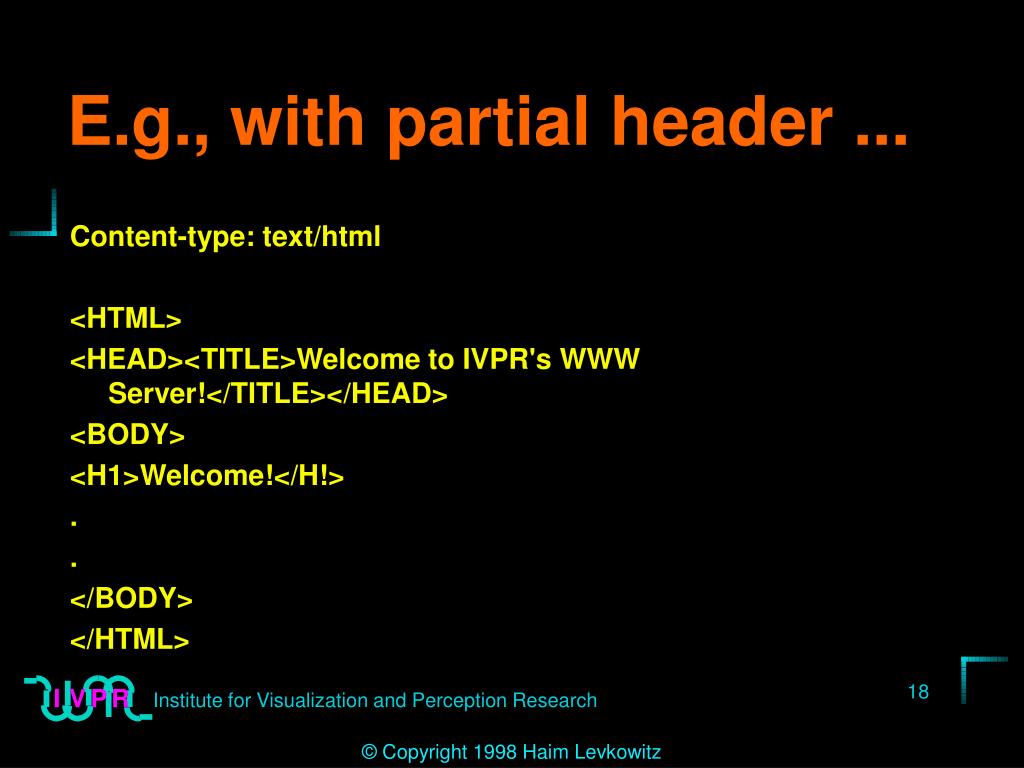 E.g., with partial header ...

Content-type: text/html

<HTML>
<HEAD><TITLE>Welcome to IVPR's WWW Server!</TITLE></HEAD>
<BODY>
<H1>Welcome!</H!>
.
.
</BODY>
</HTML>

IVPR Institute for Visualization and Perception Research

18

© Copyright 1998 Haim Levkowitz